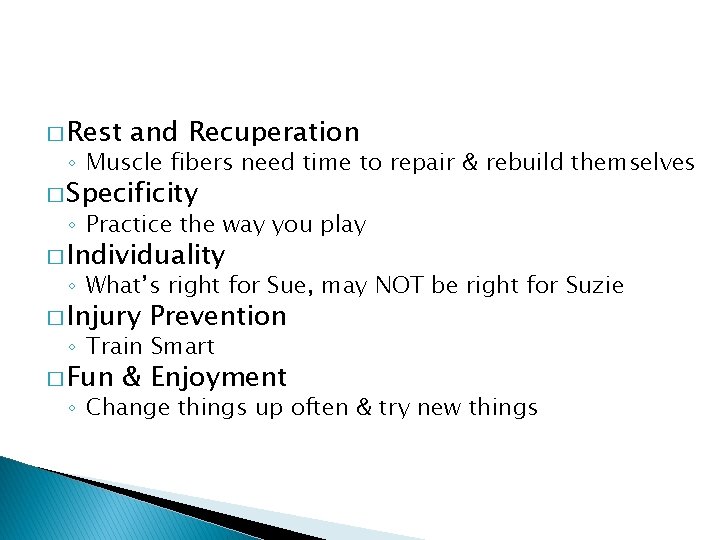 □ Rest and Recuperation
◦ Muscle fibers need time to repair & rebuild themselves
□ Specificity
◦ Practice the way you play
□ Individuality
◦ What's right for Sue, may NOT be right for Suzie
□ Injury Prevention
◦ Train Smart
□ Fun & Enjoyment
◦ Change things up often & try new things